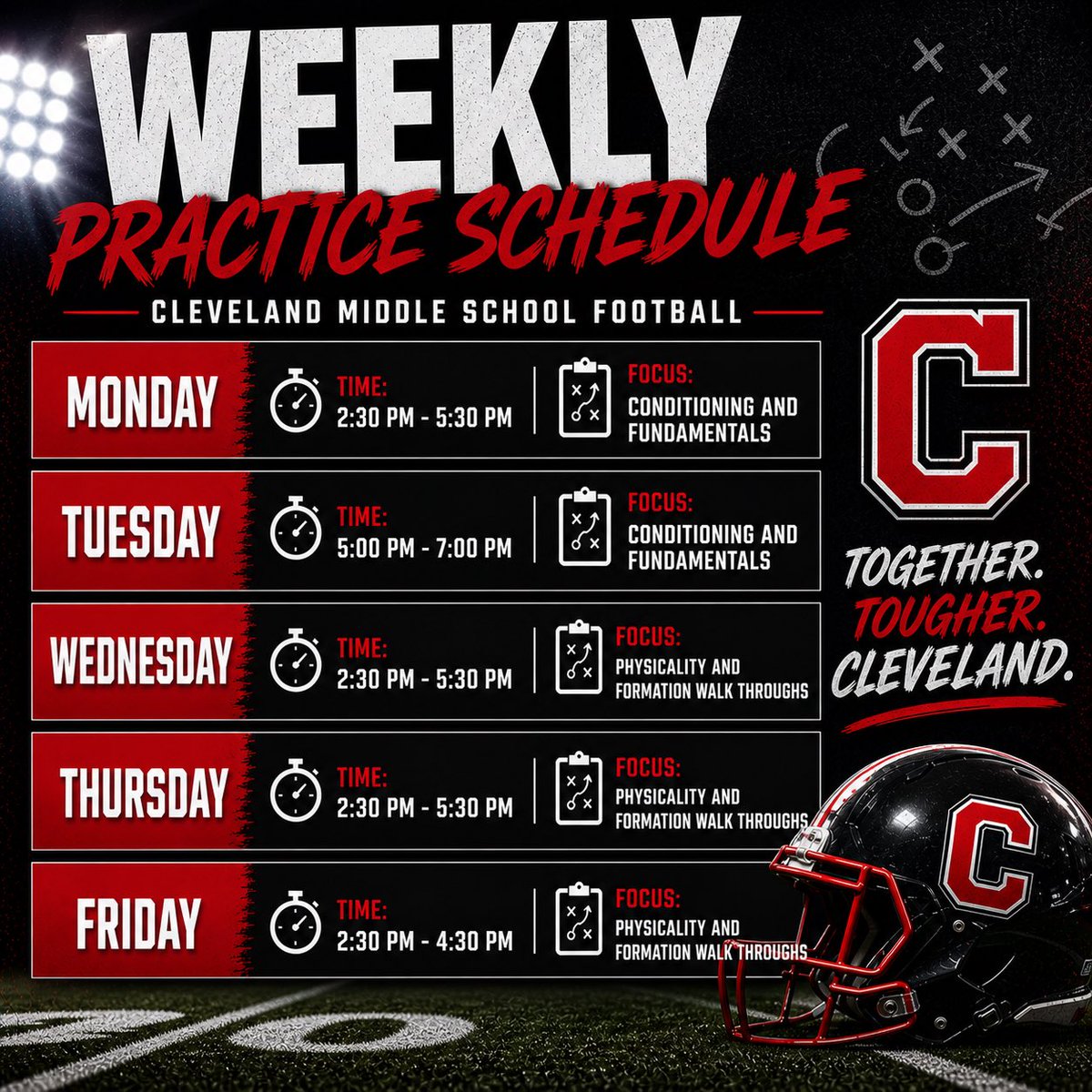 WEEKLY
PRACTICE SCHEDULE

CLEVELAND MIDDLE SCHOOL FOOTBALL

MONDAY
TIME:
2:30 PM - 5:30 PM
FOCUS:
CONDITIONING AND FUNDAMENTALS

TUESDAY
TIME:
5:00 PM - 7:00 PM
FOCUS:
CONDITIONING AND FUNDAMENTALS

WEDNESDAY
TIME:
2:30 PM - 5:30 PM
FOCUS:
PHYSICALITY AND FORMATION WALK THROUGHS

THURSDAY
TIME:
2:30 PM - 5:30 PM
FOCUS:
PHYSICALITY AND FORMATION WALK THROUGHS

FRIDAY
TIME:
2:30 PM - 4:30 PM
FOCUS:
PHYSICALITY AND FORMATION WALK THROUGHS

C

TOGETHER.
TOUGHER.
CLEVELAND.

C